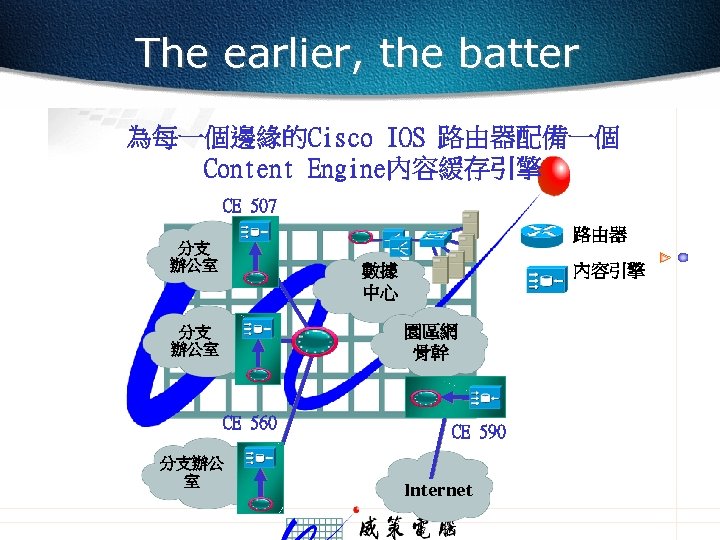 The earlier, the batter

為每一個邊緣的Cisco IOS 路由器配備一個 Content Engine內容緩存引擎

CE 507

分支辦公室

數據中心

路由器

內容引擎

分支辦公室

園區網骨幹

CE 560

CE 590

分支辦公室

Internet

威策電腦